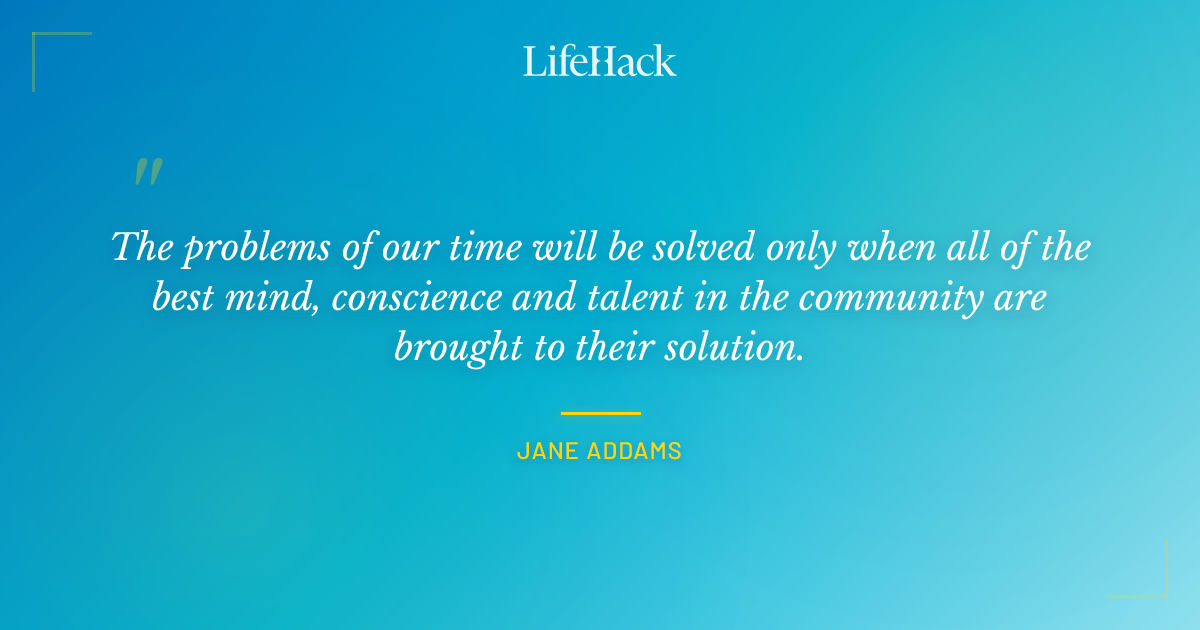 LifeHack

"

The problems of our time will be solved only when all of the best mind, conscience and talent in the community are brought to their solution.

JANE ADDAMS